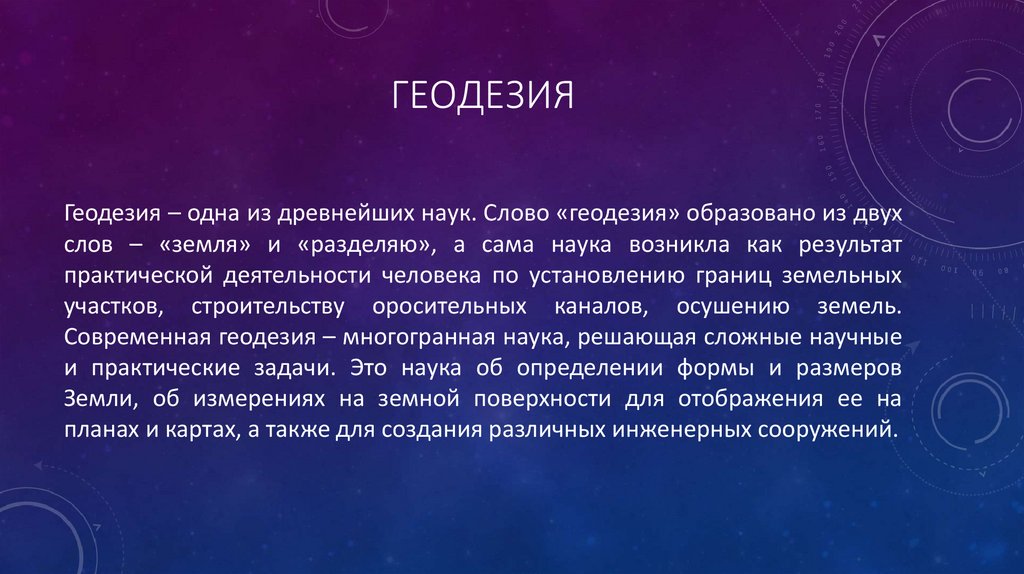 ГЕОДЕЗИЯ

Геодезия – одна из древнейших наук. Слово «геодезия» образовано из двух слов – «земля» и «разделяю», а сама наука возникла как результат практической деятельности человека по установлению границ земельных участков, строительству оросительных каналов, осушению земель. Современная геодезия – многогранная наука, решающая сложные научные и практические задачи. Это наука об определении формы и размеров Земли, об измерениях на земной поверхности для отображения ее на планах и картах, а также для создания различных инженерных сооружений.